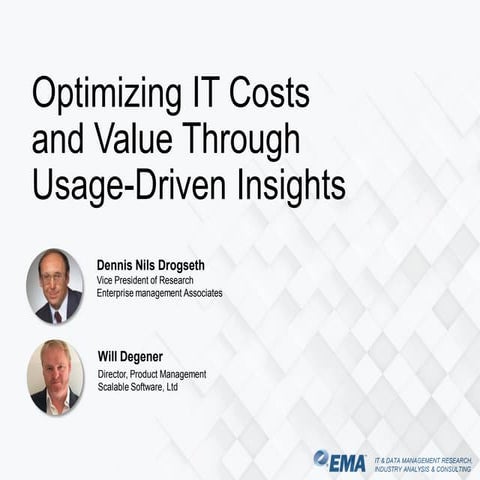 Optimizing IT Costs and Value Through Usage-Driven Insights

Dennis Nils Drogseth
Vice President of Research
Enterprise management Associates

Will Degener
Director, Product Management
Scalable Software, Ltd

EMA
IT & DATA MANAGEMENT RESEARCH, INDUSTRY ANALYSIS & CONSULTING